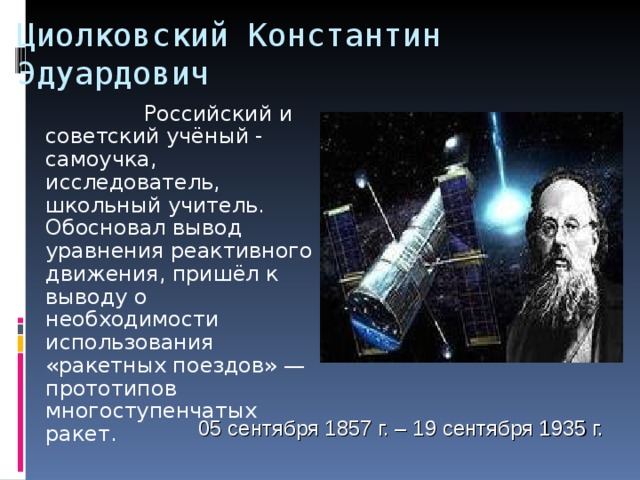 Циолковский Константин Эдуардович

Российский и советский учёный - самоучка, исследователь, школьный учитель. Обосновал вывод уравнения реактивного движения, пришёл к выводу о необходимости использования «ракетных поездов» — прототипов многоступенчатых ракет.

05 сентября 1857 г. – 19 сентября 1935 г.